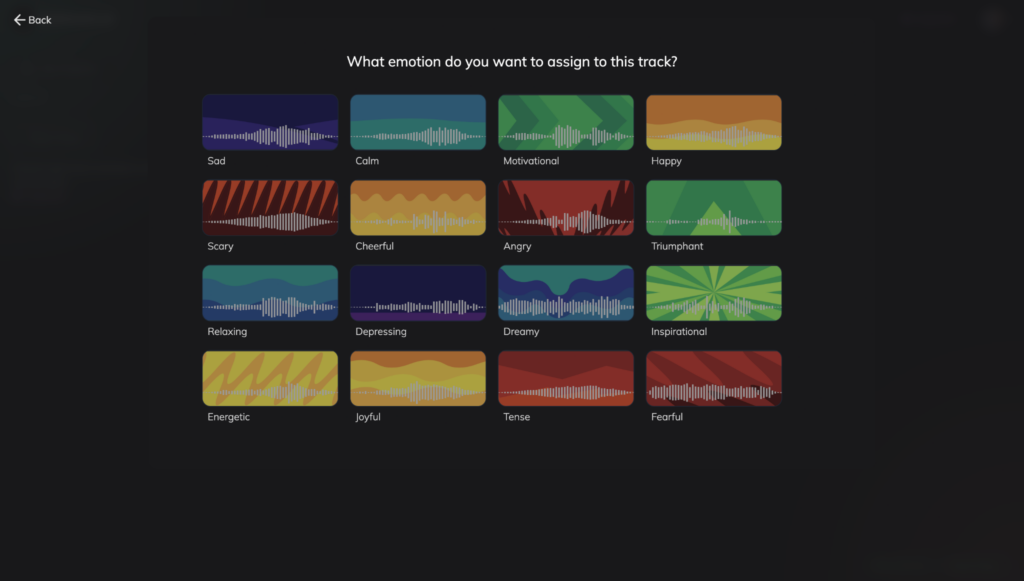 Back

What emotion do you want to assign to this track?

Sad
Calm
Motivational
Happy
Scary
Cheerful
Angry
Triumphant
Relaxing
Depressing
Dreamy
Inspirational
Energetic
Joyful
Tense
Fearful